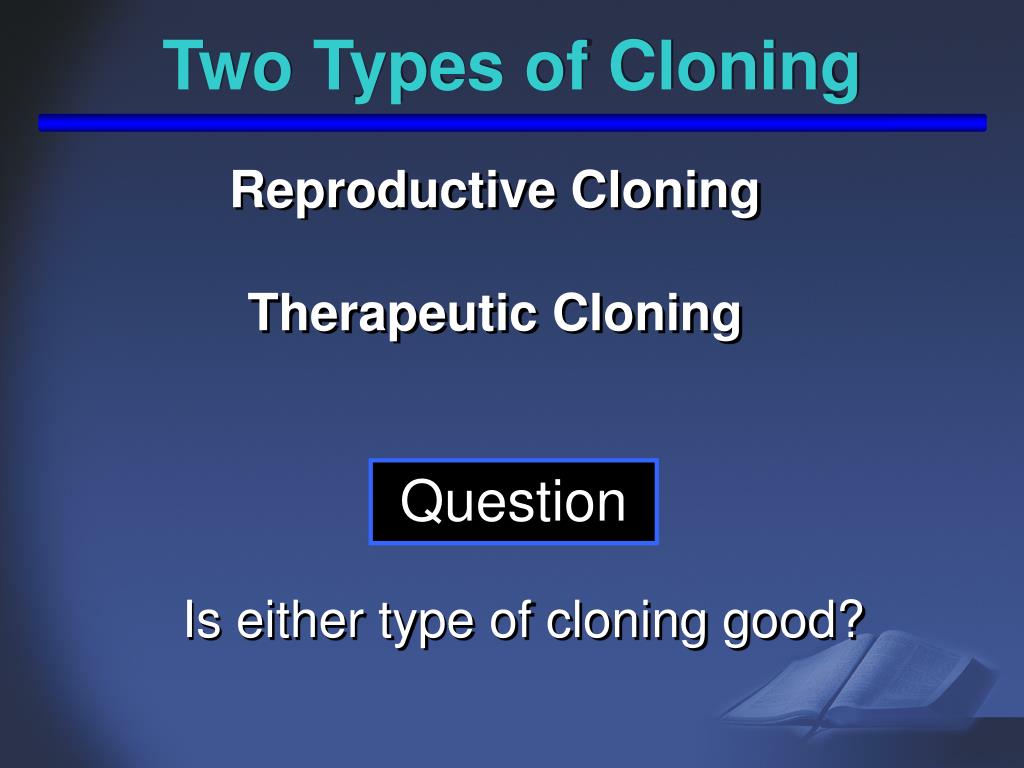 Two Types of Cloning

Reproductive Cloning

Therapeutic Cloning

Question

Is either type of cloning good?